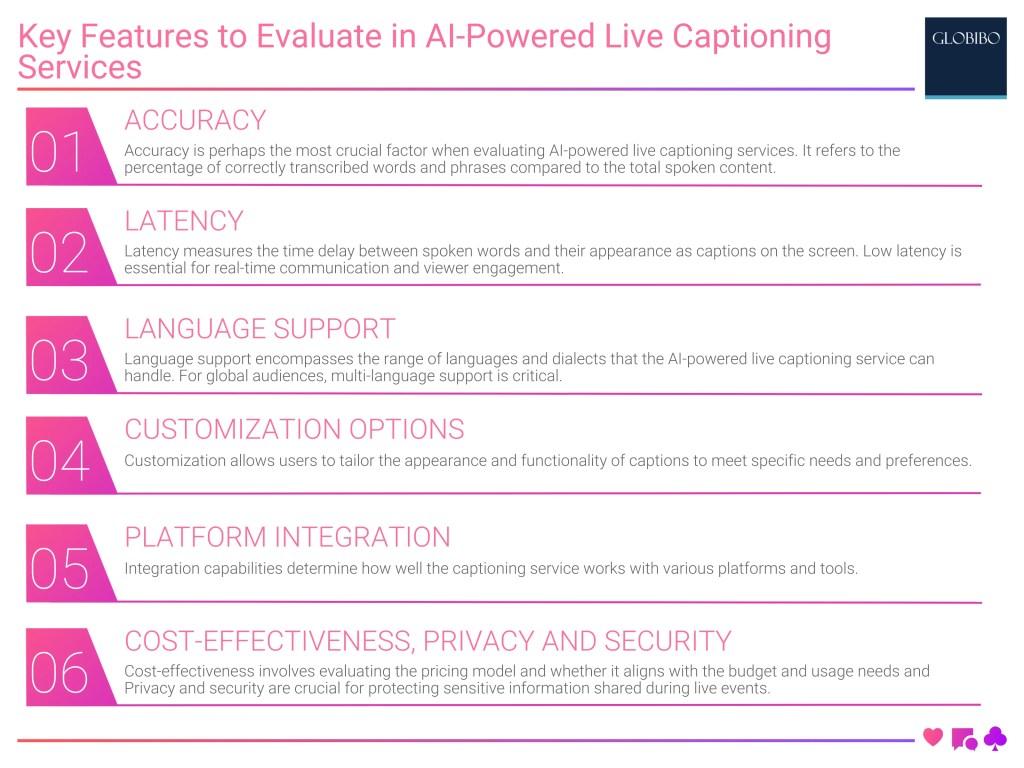 Key Features to Evaluate in AI-Powered Live Captioning Services

GLOBIBO

01
ACCURACY
Accuracy is perhaps the most crucial factor when evaluating AI-powered live captioning services. It refers to the percentage of correctly transcribed words and phrases compared to the total spoken content.

02
LATENCY
Latency measures the time delay between spoken words and their appearance as captions on the screen. Low latency is essential for real-time communication and viewer engagement.

03
LANGUAGE SUPPORT
Language support encompasses the range of languages and dialects that the AI-powered live captioning service can handle. For global audiences, multi-language support is critical.

04
CUSTOMIZATION OPTIONS
Customization allows users to tailor the appearance and functionality of captions to meet specific needs and preferences.

05
PLATFORM INTEGRATION
Integration capabilities determine how well the captioning service works with various platforms and tools.

06
COST-EFFECTIVENESS, PRIVACY AND SECURITY
Cost-effectiveness involves evaluating the pricing model and whether it aligns with the budget and usage needs and Privacy and security are crucial for protecting sensitive information shared during live events.